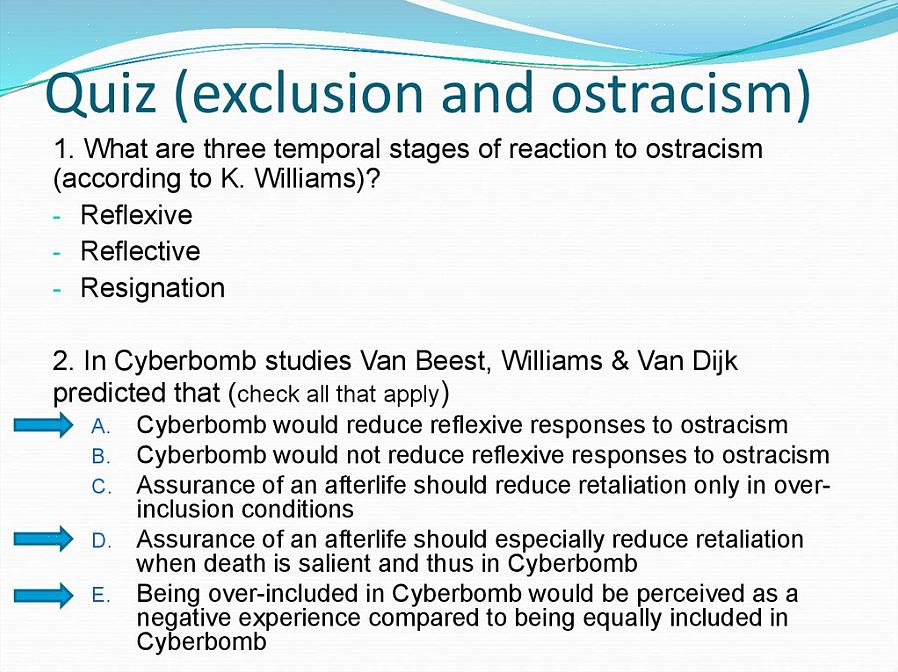 Quiz (exclusion and ostracism)

1. What are three temporal stages of reaction to ostracism (according to K. Williams)?
- Reflexive
- Reflective
- Resignation

2. In Cyberbomb studies Van Beest, Williams & Van Dijk predicted that (check all that apply)
A. Cyberbomb would reduce reflexive responses to ostracism
B. Cyberbomb would not reduce reflexive responses to ostracism
C. Assurance of an afterlife should reduce retaliation only in over-inclusion conditions
D. Assurance of an afterlife should especially reduce retaliation when death is salient and thus in Cyberbomb
E. Being over-included in Cyberbomb would be perceived as a negative experience compared to being equally included in Cyberbomb